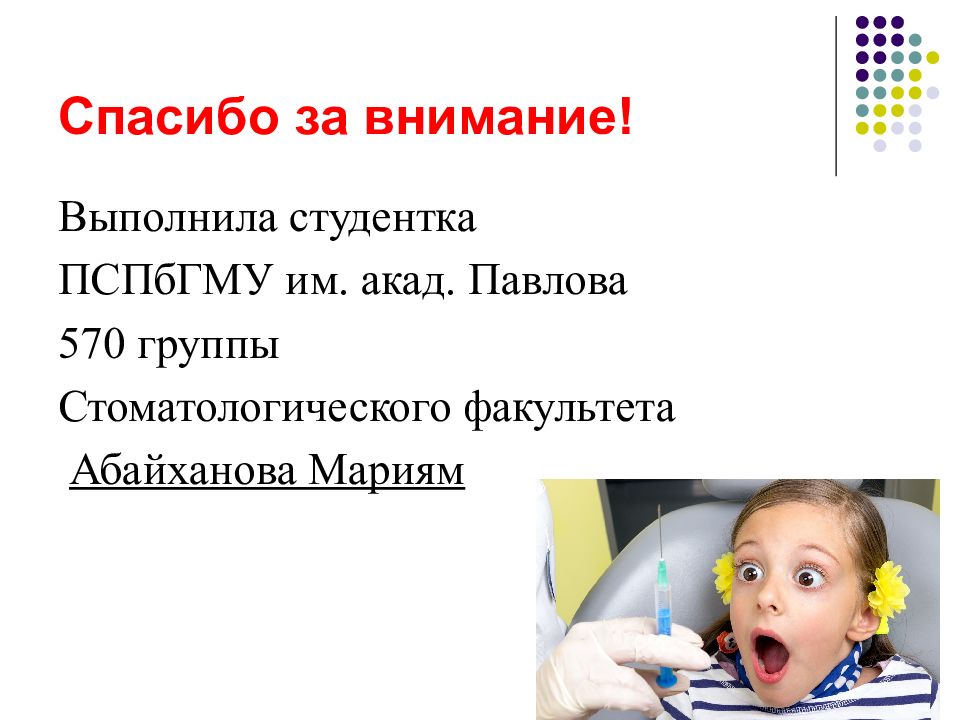 Спасибо за внимание!

Выполнила студентка

ПСПбГМУ им. акад. Павлова

570 группы

Стоматологического факультета

Абайханова Мариям